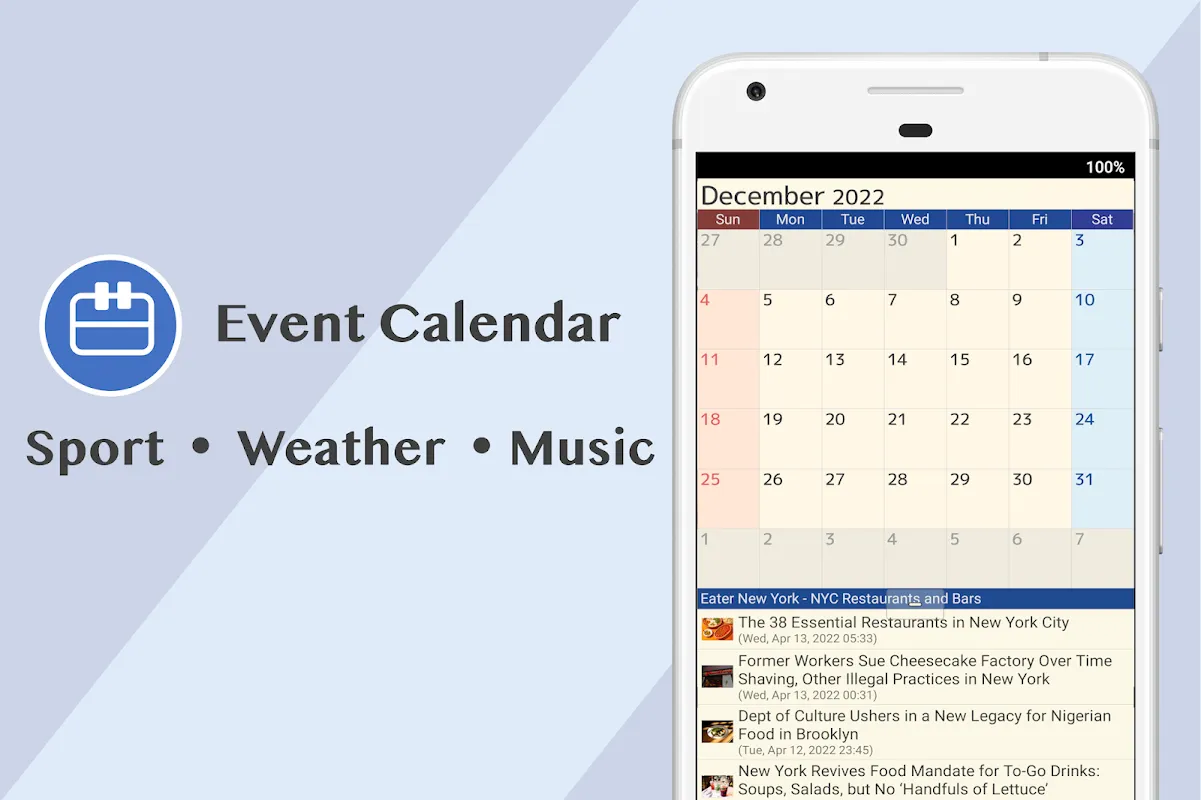 Event Calendar

Sport • Weather • Music

100%

December 2022

| Sun | Mon | Tue | Wed | Thu | Fri | Sat |
|---|---|---|---|---|---|---|
| 27 | 28 | 29 | 30 | 1 | 2 | 3 |
| 4 | 5 | 6 | 7 | 8 | 9 | 10 |
| 11 | 12 | 13 | 14 | 15 | 16 | 17 |
| 18 | 19 | 20 | 21 | 22 | 23 | 24 |
| 25 | 26 | 27 | 28 | 29 | 30 | 31 |
| 1 | 2 | 3 | 4 | 5 | 6 | 7 |

Eater New York - NYC Restaurants and Bars

The 38 Essential Restaurants in New York City
(Wed, Apr 13, 2022 05:33)

Former Workers Sue Cheesecake Factory Over Time Shaving, Other Illegal Practices in New York
(Wed, Apr 13, 2022 00:31)

Dept of Culture Ushers in a New Legacy for Nigerian Food in Brooklyn
(Tue, Apr 12, 2022 23:45)

New York Revives Food Mandate for To-Go Drinks: Soups, Salads, but No 'Handfuls of Lettuce'